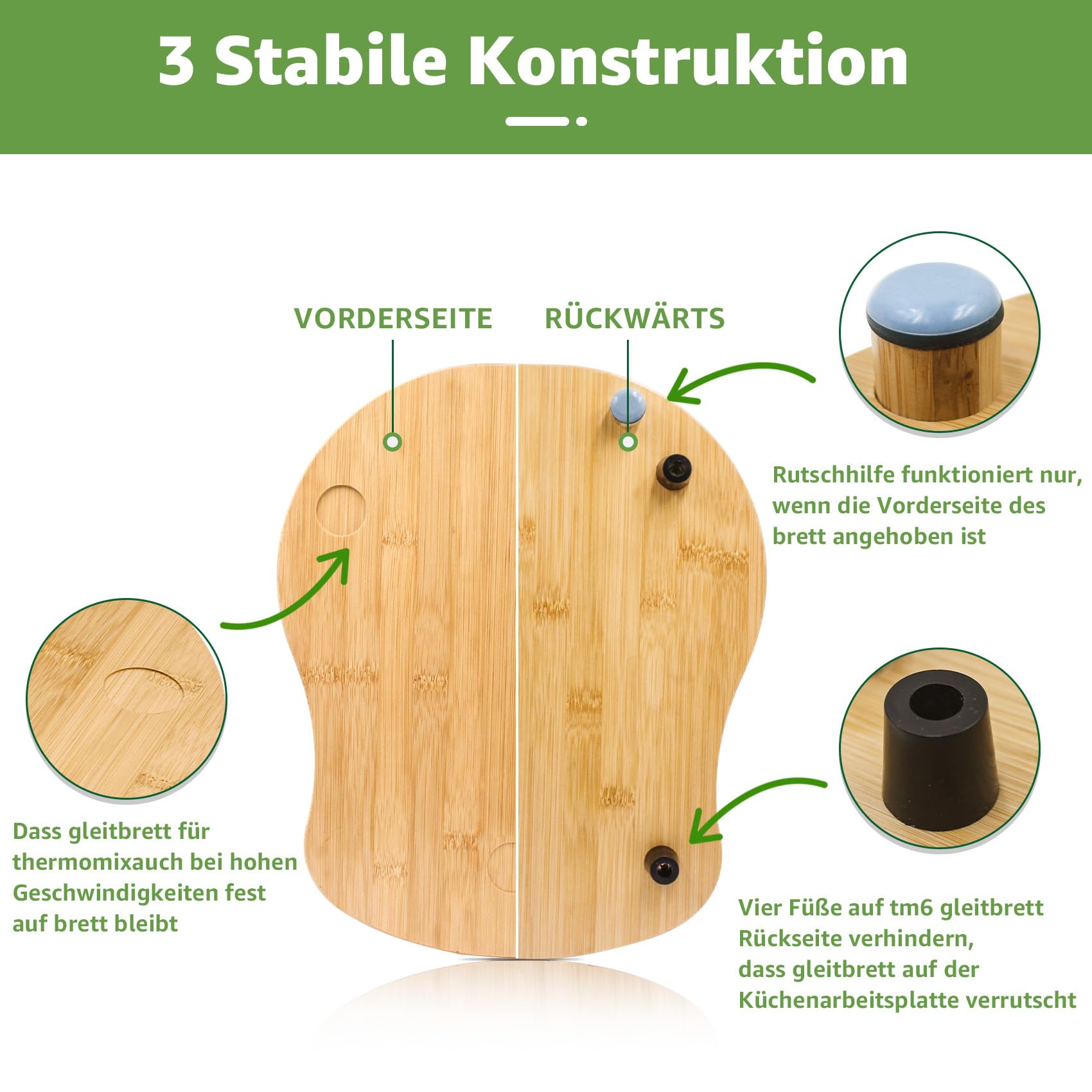 3 Stabile Konstruktion

VORDERSEITE

RÜCKWÄRTS

Rutschhilfe funktioniert nur, wenn die Vorderseite des brett angehoben ist

Dass gleitbrett für thermomixauch bei hohen Geschwindigkeiten fest auf brett bleibt

Vier Füße auf tm6 gleitbrett Rückseite verhindern, dass gleitbrett auf der Küchenarbeitsplatte verrutscht